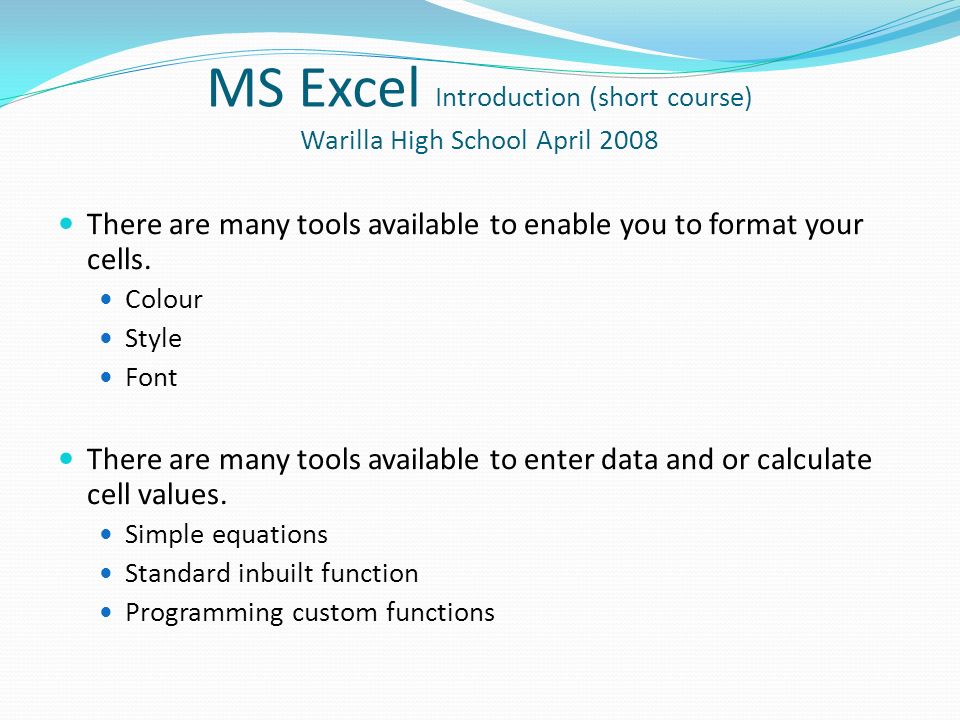 MS Excel Introduction (short course)
Warilla High School April 2008

- There are many tools available to enable you to format your cells.
  - Colour
  - Style
  - Font

- There are many tools available to enter data and or calculate cell values.
  - Simple equations
  - Standard inbuilt function
  - Programming custom functions